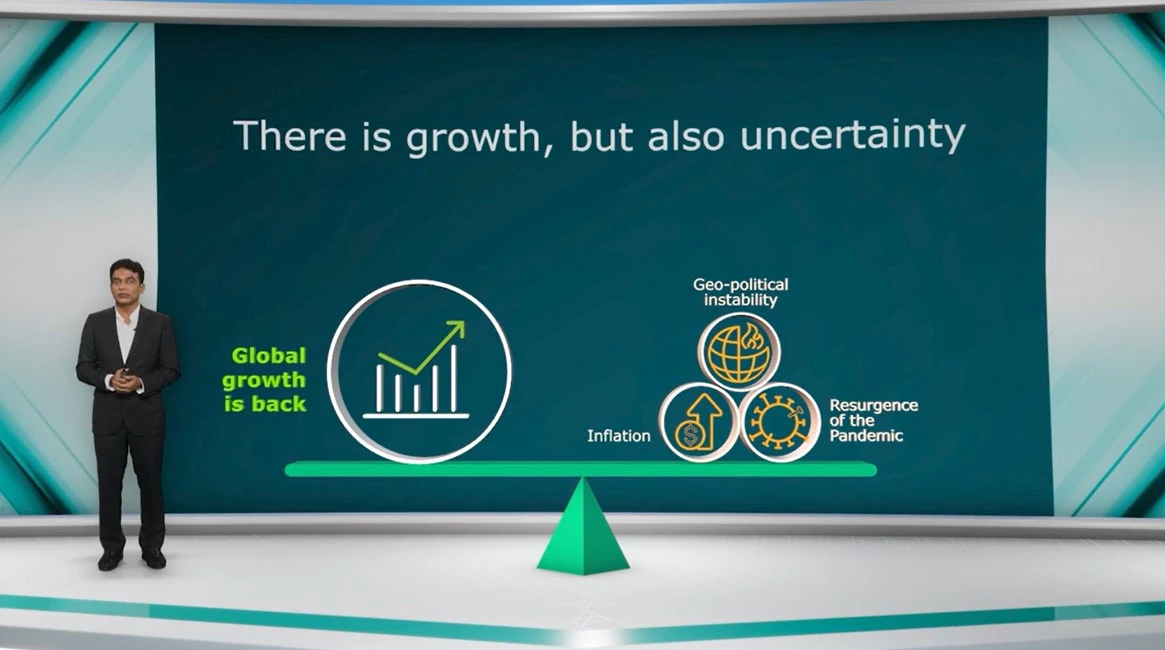 There is growth, but also uncertainty

Global growth is back

Geo-political instability

Inflation

Resurgence of the Pandemic